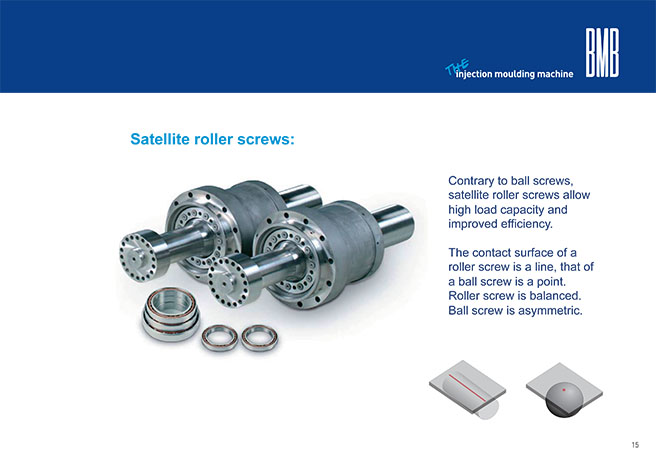 THE injection moulding machine BMB

Satellite roller screws:

Contrary to ball screws, satellite roller screws allow high load capacity and improved efficiency.

The contact surface of a roller screw is a line, that of a ball screw is a point. Roller screw is balanced. Ball screw is asymmetric.

15